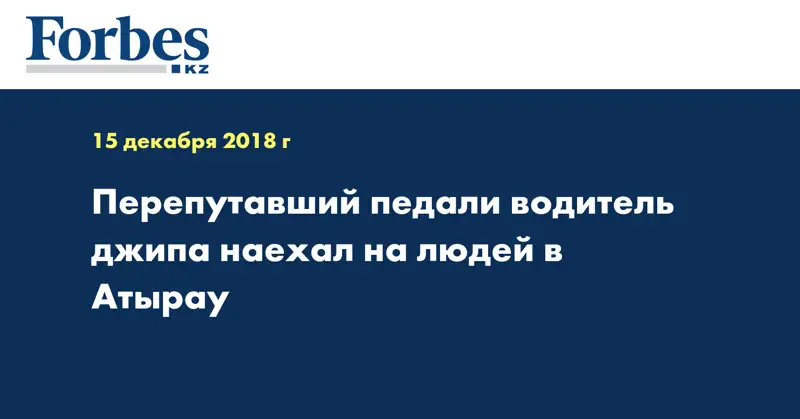 Forbes
KZ

15 декабря 2018 г

Перепутавший педали водитель джипа наехал на людей в Атырау